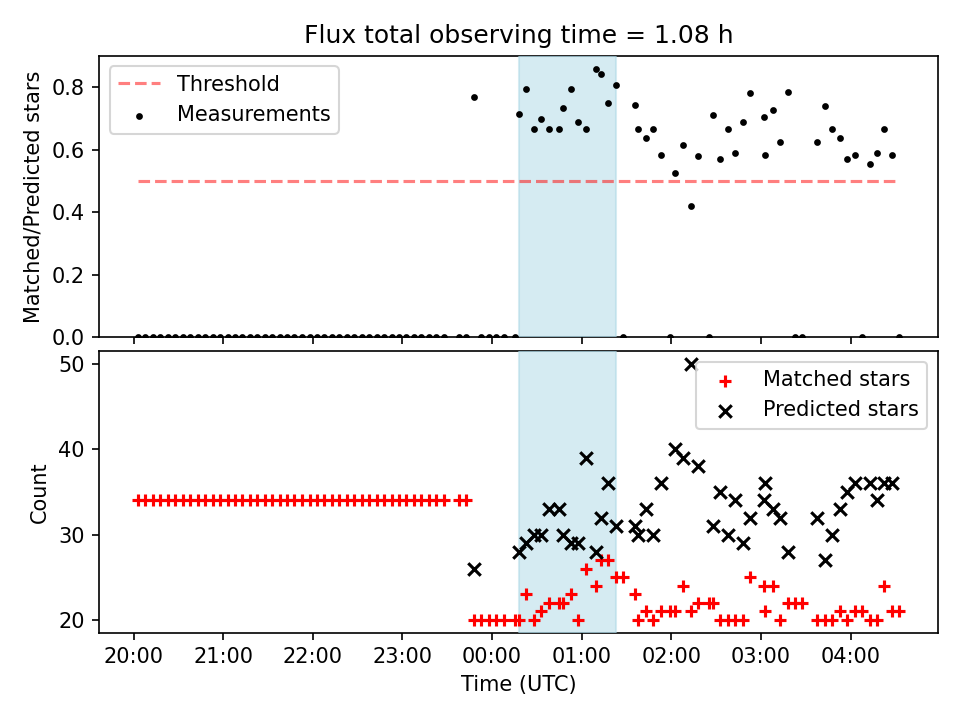 Flux total observing time = 1.08 h

Threshold
Measurements

Matched/Predicted stars

0.8
0.6
0.4
0.2
0.0

Matched stars
Predicted stars

Count

50
40
30
20

20:00
21:00
22:00
23:00
00:00
01:00
02:00
03:00
04:00

Time (UTC)